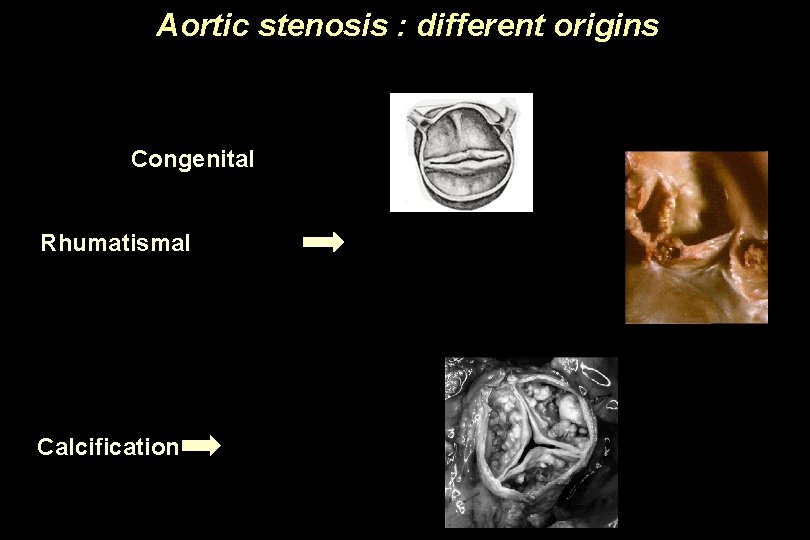 Aortic stenosis : different origins

Congenital

Rhumatismal

Calcification